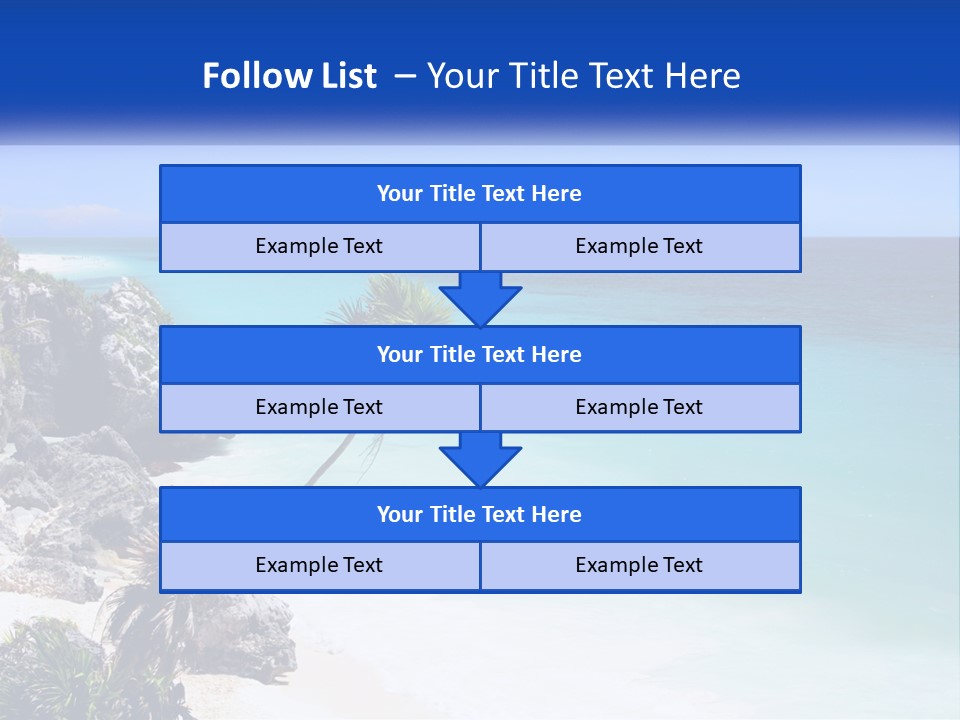 Follow List – Your Title Text Here

Your Title Text Here

Example Text

Example Text

Your Title Text Here

Example Text

Example Text

Your Title Text Here

Example Text

Example Text